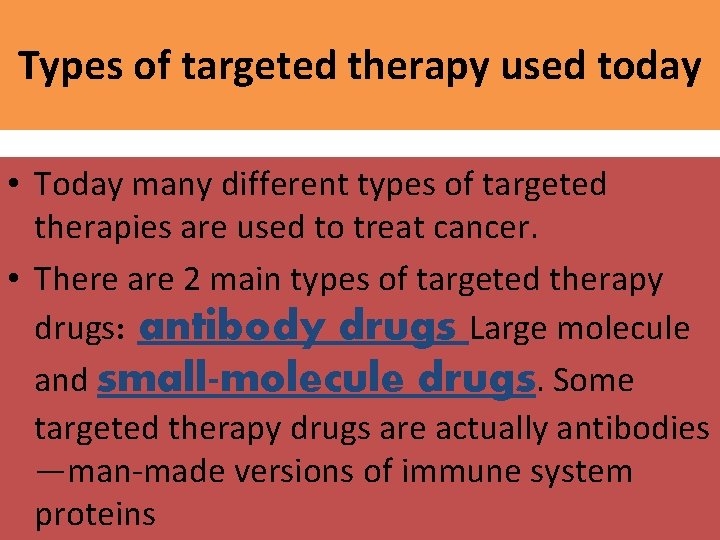 Types of targeted therapy used today

• Today many different types of targeted therapies are used to treat cancer.

• There are 2 main types of targeted therapy drugs: antibody drugs Large molecule and small-molecule drugs. Some targeted therapy drugs are actually antibodies —man-made versions of immune system proteins